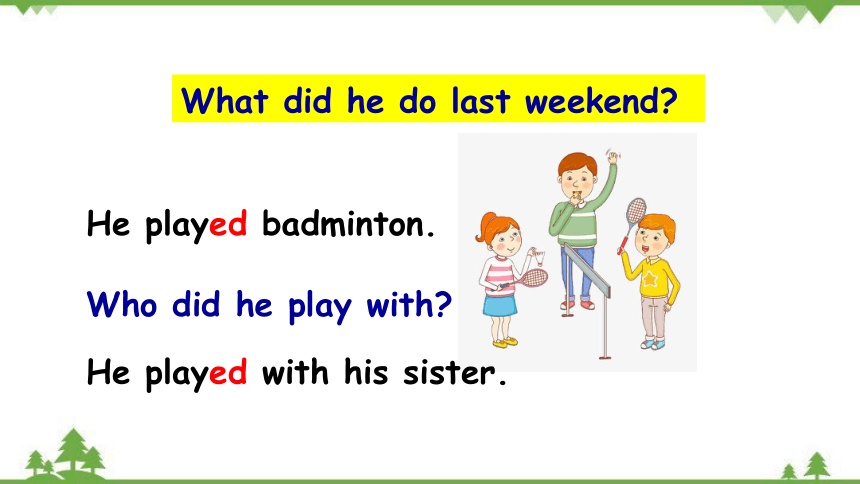 What did he do last weekend?

He played badminton.

Who did he play with?

He played with his sister.